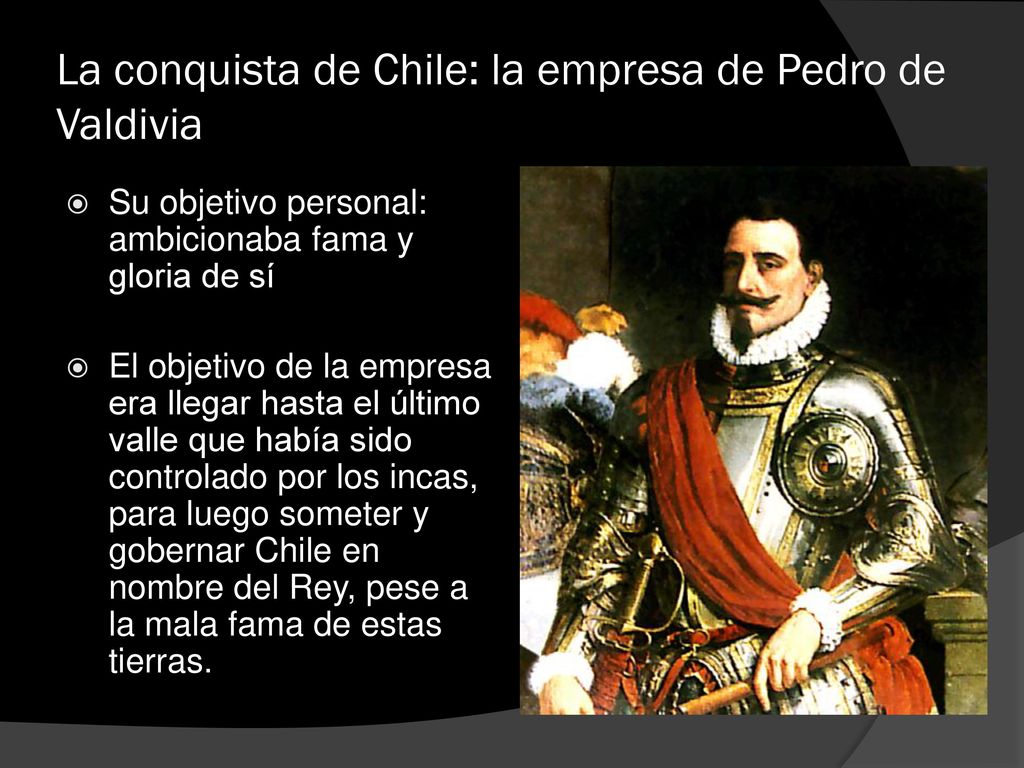 La conquista de Chile: la empresa de Pedro de Valdivia

Su objetivo personal: ambicionaba fama y gloria de sí

El objetivo de la empresa era llegar hasta el último valle que había sido controlado por los incas, para luego someter y gobernar Chile en nombre del Rey, pese a la mala fama de estas tierras.